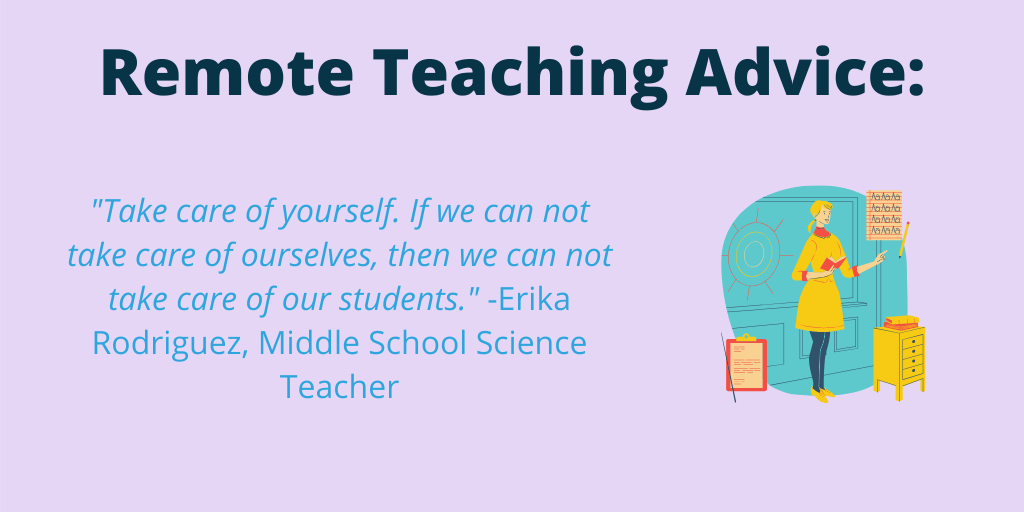 Remote Teaching Advice:

"Take care of yourself. If we can not take care of ourselves, then we can not take care of our students." -Erika Rodriguez, Middle School Science Teacher

Aa Aa Aa
Aa Aa Aa
Aa Aa Aa
Aa Aa Aa